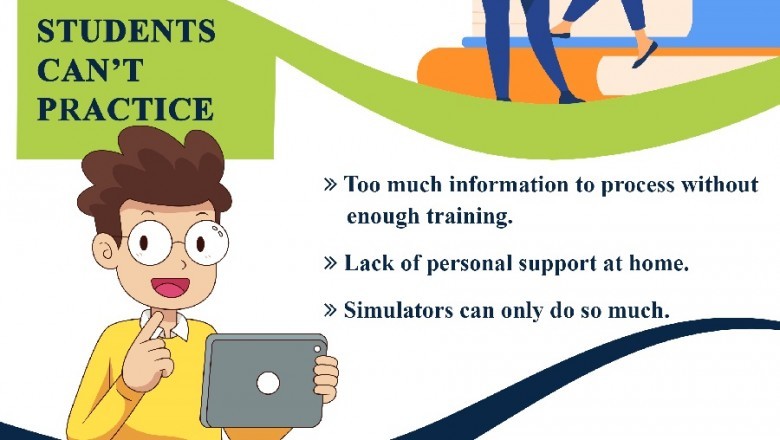 STUDENTS CAN'T PRACTICE

» Too much information to process without enough training.

» Lack of personal support at home.

» Simulators can only do so much.